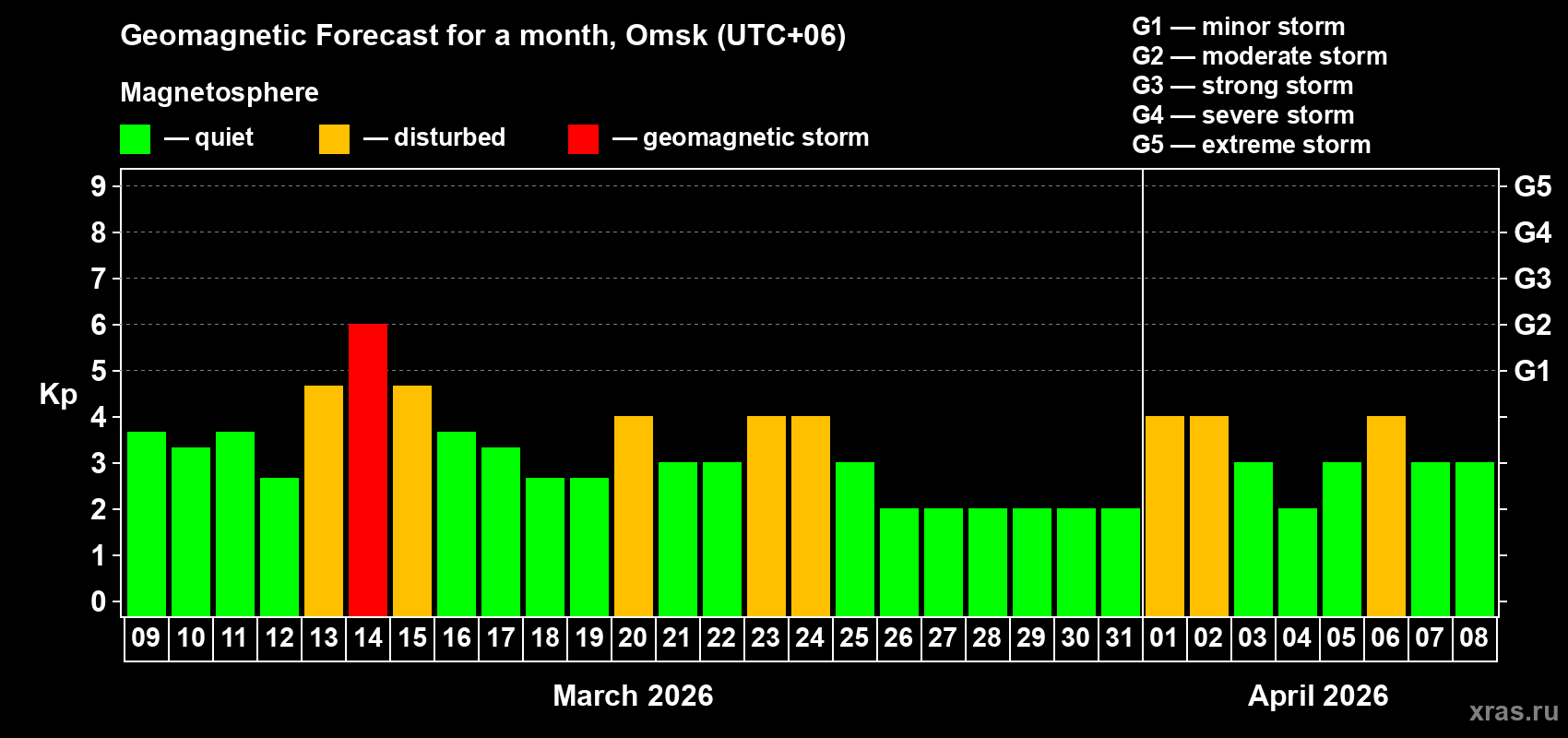 Geomagnetic Forecast for a month, Omsk (UTC+06)

Magnetosphere

— quiet — disturbed — geomagnetic storm

G1 — minor storm
G2 — moderate storm
G3 — strong storm
G4 — severe storm
G5 — extreme storm

Kp

9 8 7 6 5 4 3 2 1 0

G5 G4 G3 G2 G1

09 10 11 12 13 14 15 16 17 18 19 20 21 22 23 24 25 26 27 28 29 30 31 01 02 03 04 05 06 07 08

March 2026

April 2026

xras.ru